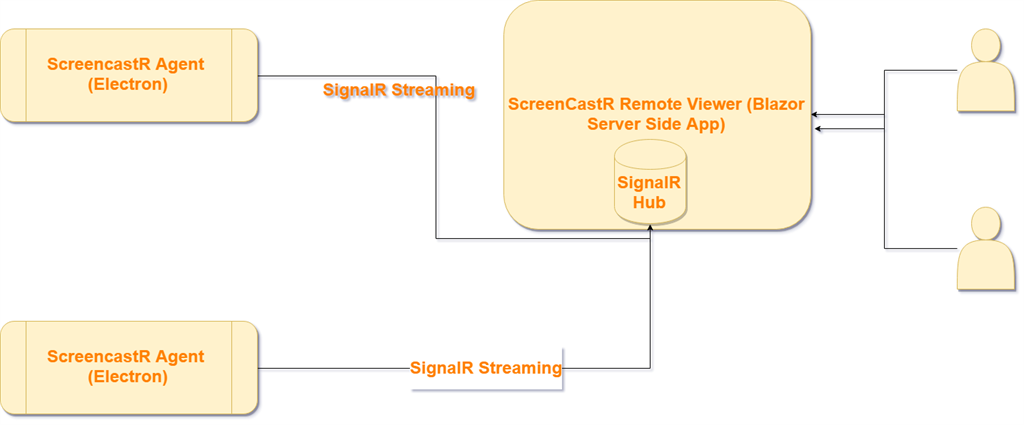 ScreencastR Agent (Electron)

SignalR Streaming

ScreenCastR Remote Viewer (Blazor Server Side App)

SignalR Hub

ScreencastR Agent (Electron)

SignalR Streaming